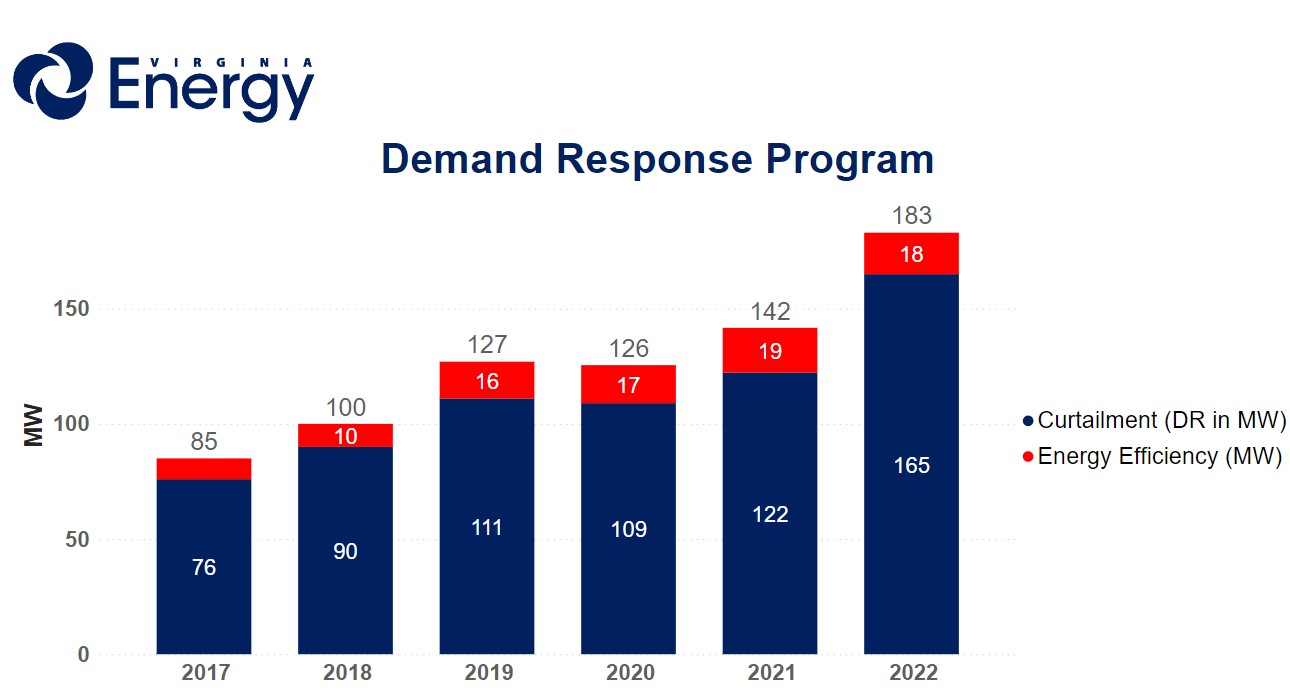 VIRGINIA Energy

Demand Response Program

MW

150
100
50
0

85
76
100
10
90
127
16
111
126
17
109
142
19
122
183
18
165

2017 2018 2019 2020 2021 2022

Curtailment (DR in MW)
Energy Efficiency (MW)